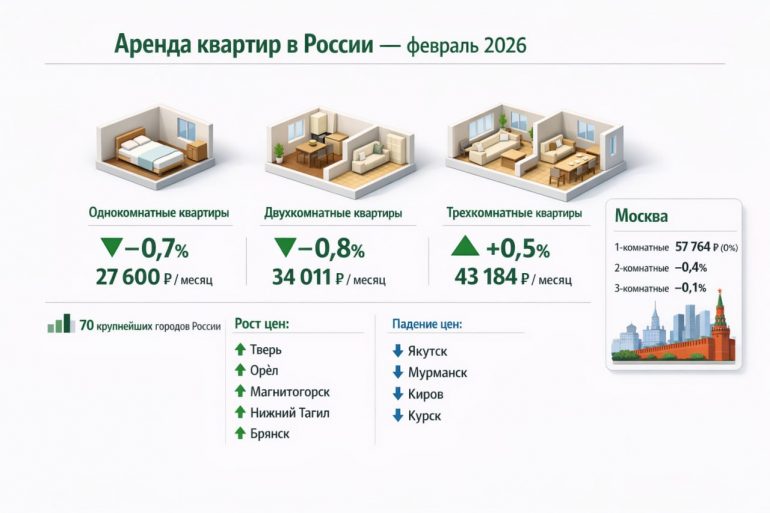 Аренда квартир в России — февраль 2026

Однокомнатные квартиры
▼ −0,7%
27 600 ₽ / месяц

Двухкомнатные квартиры
▼ −0,8%
34 011 ₽ / месяц

Трехкомнатные квартиры
▲ +0,5%
43 184 ₽ / месяц

Москва
1-комнатные 57 764 ₽ (0%)
2-комнатные −0,4%
3-комнатные −0,1%

70 крупнейших городов России

Рост цен:
Тверь
Орёл
Магнитогорск
Нижний Тагил
Брянск

Падение цен:
Якутск
Мурманск
Киров
Курск